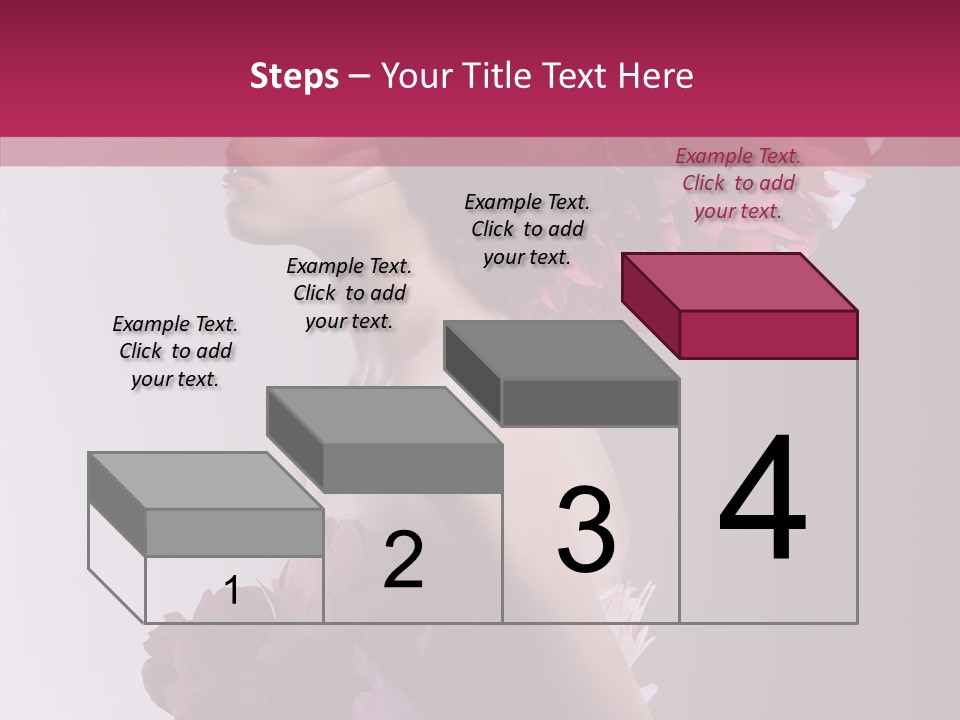 Steps – Your Title Text Here

Example Text. Click to add your text.

Example Text. Click to add your text.

Example Text. Click to add your text.

Example Text. Click to add your text.

1

2

3

4